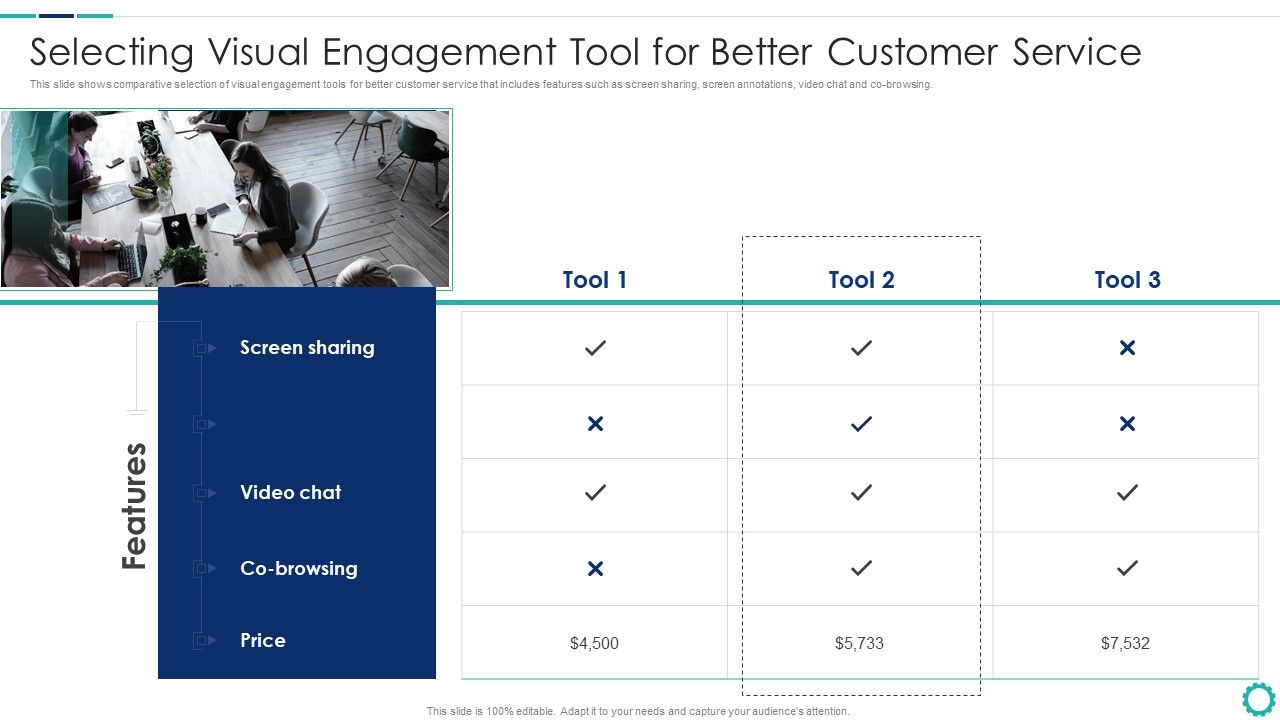 Selecting Visual Engagement Tool for Better Customer Service

This slide shows comparative selection of visual engagement tools for better customer service that includes features such as screen sharing, screen annotations, video chat and co-browsing.

Features

| | Tool 1 | Tool 2 | Tool 3 |
|---|---|---|---|
| Screen sharing | ✓ | ✓ | ✗ |
| | ✗ | ✓ | ✗ |
| Video chat | ✓ | ✓ | ✓ |
| Co-browsing | ✗ | ✓ | ✓ |
| Price | $4,500 | $5,733 | $7,532 |

This slide is 100% editable. Adapt it to your needs and capture your audience's attention.